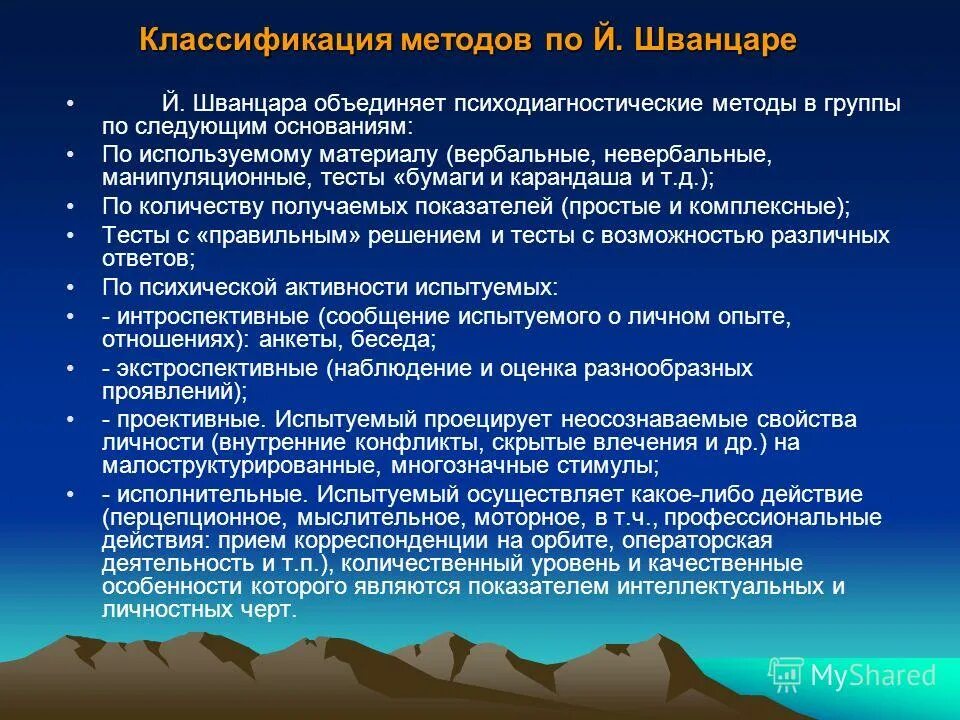 Классификация методов по Й. Шванцаре

• Й. Шванцара объединяет психодиагностические методы в группы по следующим основаниям:

• По используемому материалу (вербальные, невербальные, манипуляционные, тесты «бумаги и карандаша и т.д.);

• По количеству получаемых показателей (простые и комплексные);

• Тесты с «правильным» решением и тесты с возможностью различных ответов;

• По психической активности испытуемых:

• - интроспективные (сообщение испытуемого о личном опыте, отношениях): анкеты, беседа;

• - экстроспективные (наблюдение и оценка разнообразных проявлений);

• - проективные. Испытуемый проецирует неосознаваемые свойства личности (внутренние конфликты, скрытые влечения и др.) на малоструктурированные, многозначные стимулы;

• - исполнительные. Испытуемый осуществляет какое-либо действие (перцепционное, мыслительное, моторное, в т.ч., профессиональные действия: прием корреспонденции на орбите, операторская деятельность и т.п.), количественный уровень и качественные особенности которого являются показателем интеллектуальных и личностных черт.

MyShared